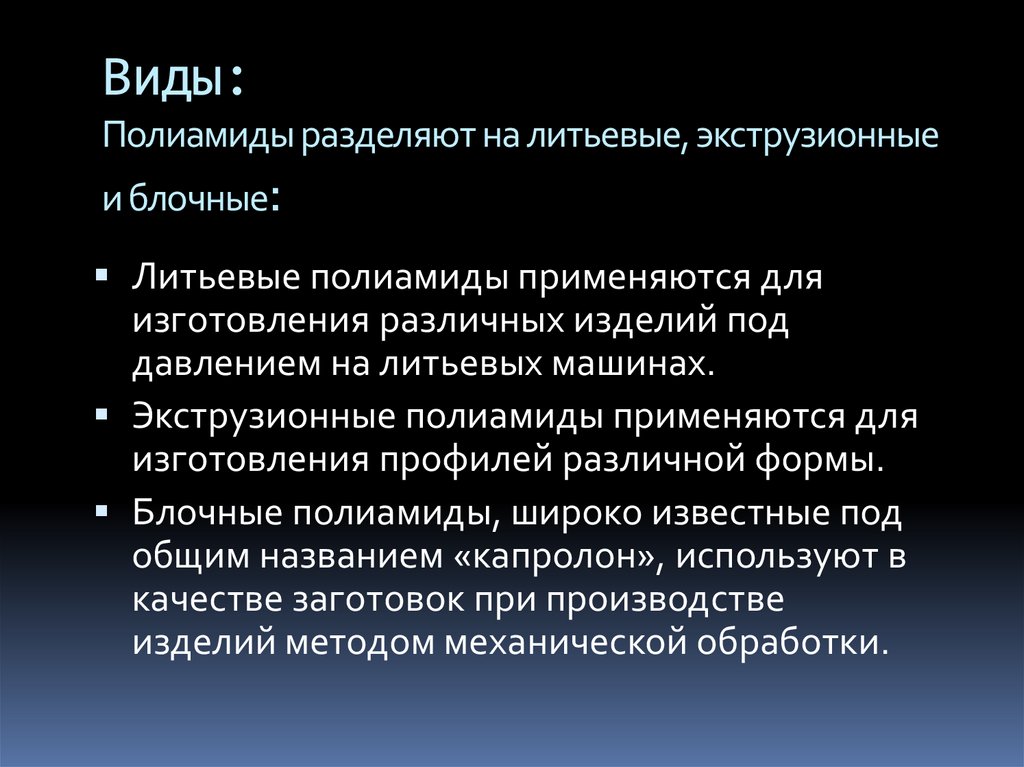 Виды:
Полиамиды разделяют на литьевые, экструзионные и блочные:

▪ Литьевые полиамиды применяются для изготовления различных изделий под давлением на литьевых машинах.
▪ Экструзионные полиамиды применяются для изготовления профилей различной формы.
▪ Блочные полиамиды, широко известные под общим названием «капролон», используют в качестве заготовок при производстве изделий методом механической обработки.